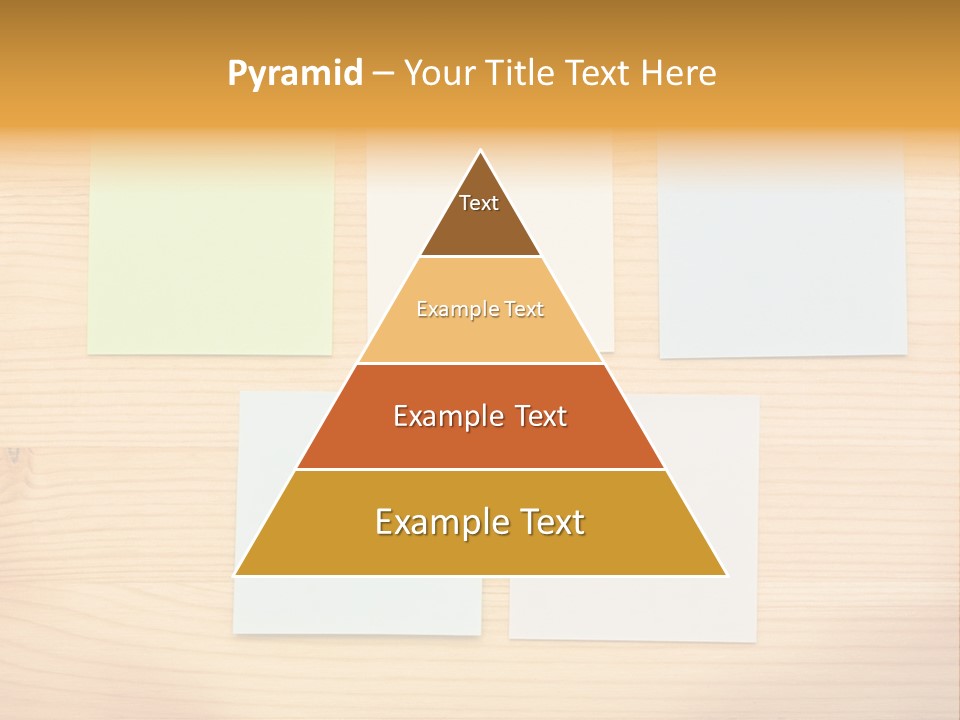 Pyramid – Your Title Text Here

Text

Example Text

Example Text

Example Text